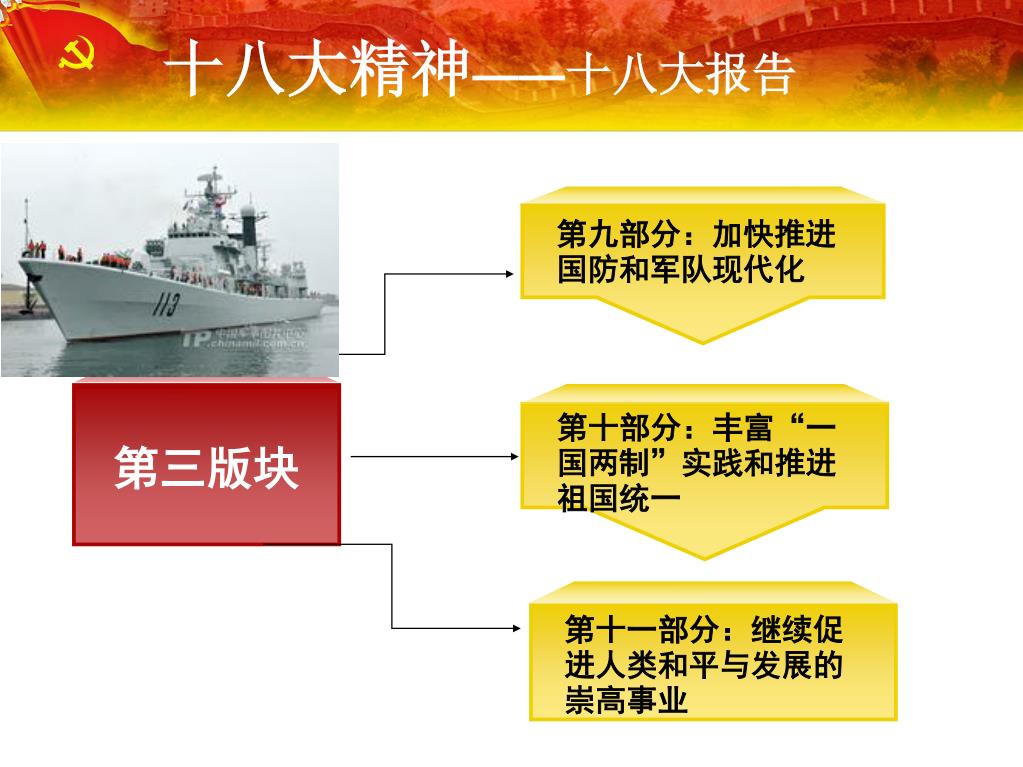 十八大精神——十八大报告

113

chinamil.com.cn

第三版块

第九部分：加快推进国防和军队现代化

第十部分：丰富“一国两制”实践和推进祖国统一

第十一部分：继续促进人类和平与发展的崇高事业